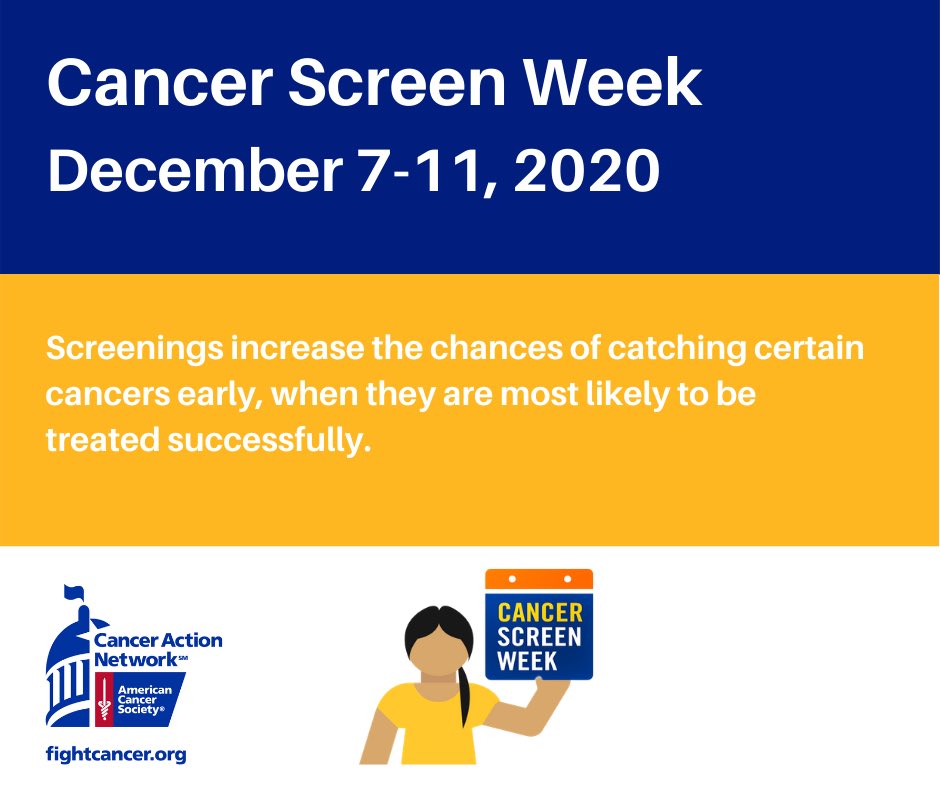 Cancer Screen Week
December 7-11, 2020

Screenings increase the chances of catching certain cancers early, when they are most likely to be treated successfully.

Cancer Action Network℠
American Cancer Society®

fightcancer.org

CANCER SCREEN WEEK